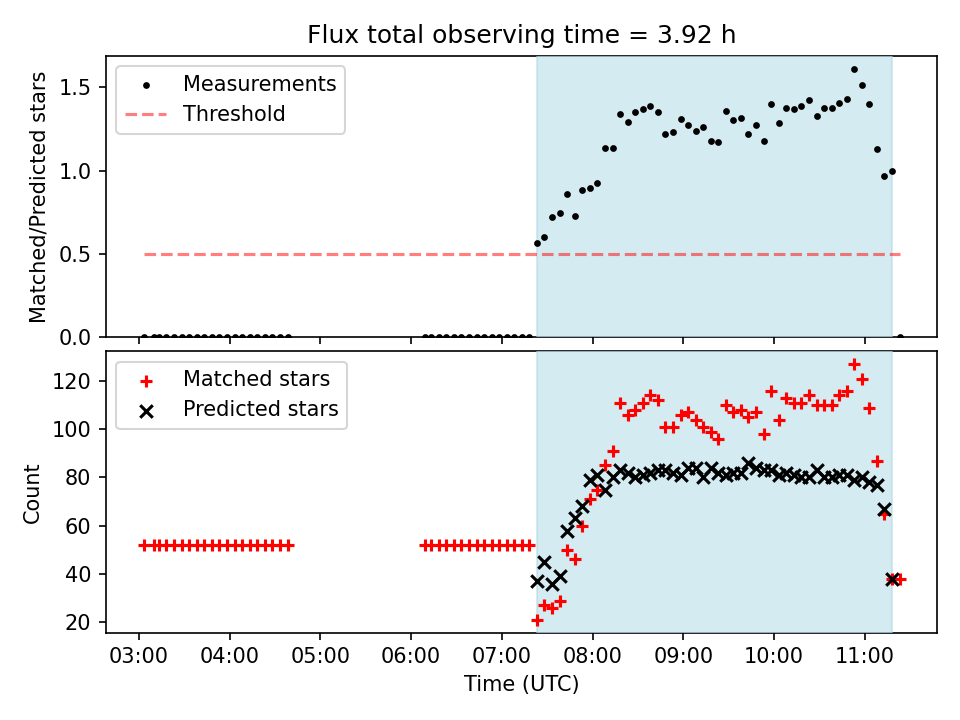 Flux total observing time = 3.92 h

Measurements
Threshold

Matched/Predicted stars

1.5
1.0
0.5
0.0

Matched stars
Predicted stars

Count

120
100
80
60
40
20

03:00 04:00 05:00 06:00 07:00 08:00 09:00 10:00 11:00

Time (UTC)